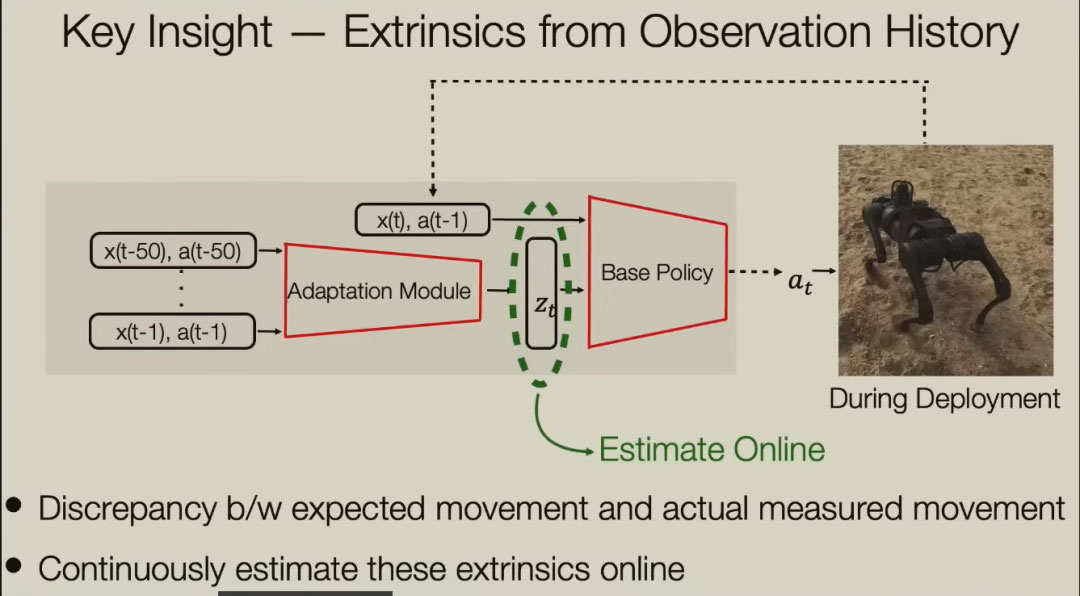 Key Insight — Extrinsics from Observation History

x(t), a(t-1)

x(t-50), a(t-50)

.
.
.

x(t-1), a(t-1)

Adaptation Module

$z_t$

Base Policy

$a_t$

During Deployment

Estimate Online

• Discrepancy b/w expected movement and actual measured movement

• Continuously estimate these extrinsics online